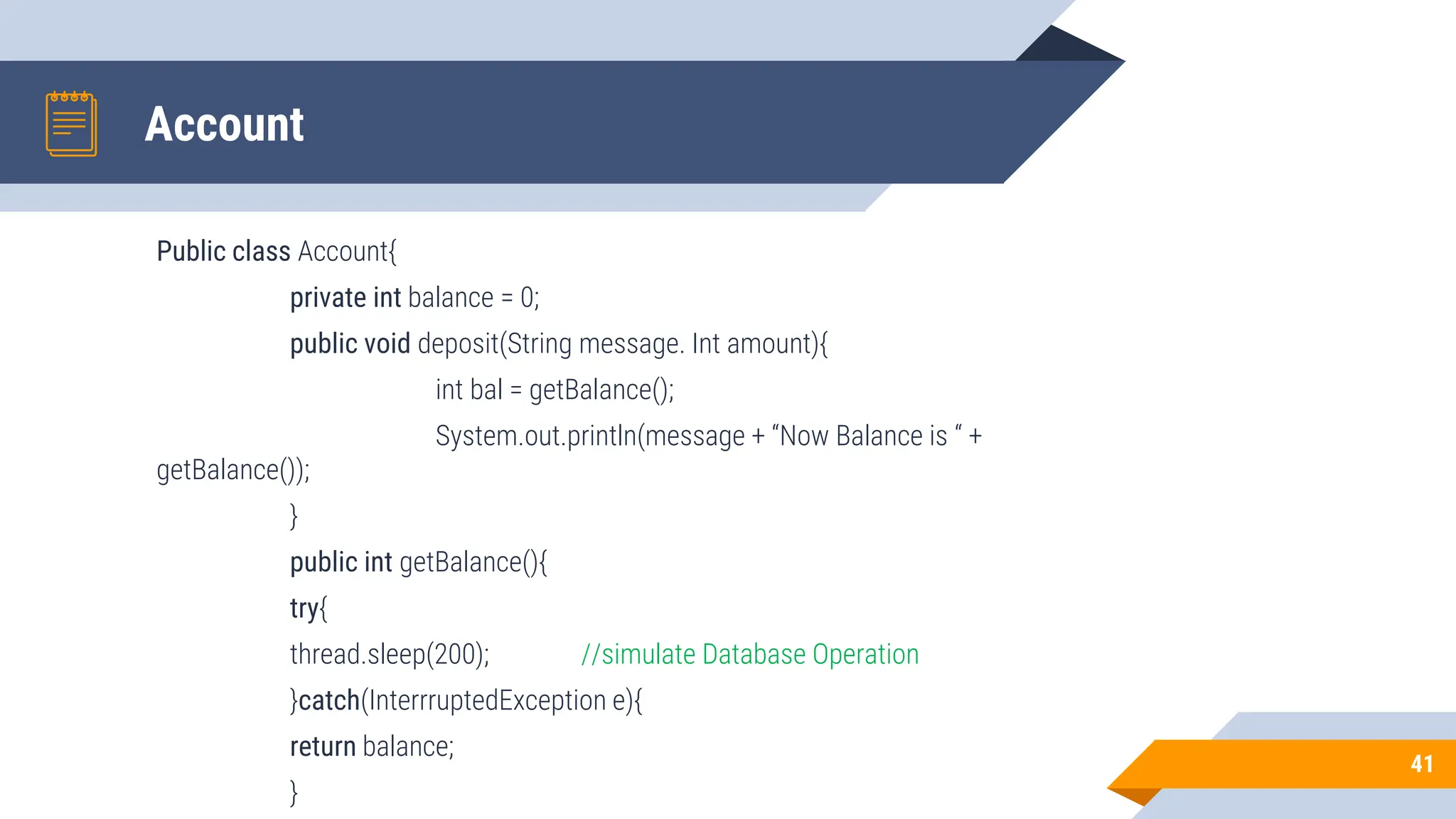 Account

Public class Account{

private int balance = 0;

public void deposit(String message. Int amount){

int bal = getBalance();

System.out.println(message + “Now Balance is “ + getBalance());

}

public int getBalance(){

try{

thread.sleep(200); //simulate Database Operation

}catch(InterrruptedException e){

return balance;

}

41